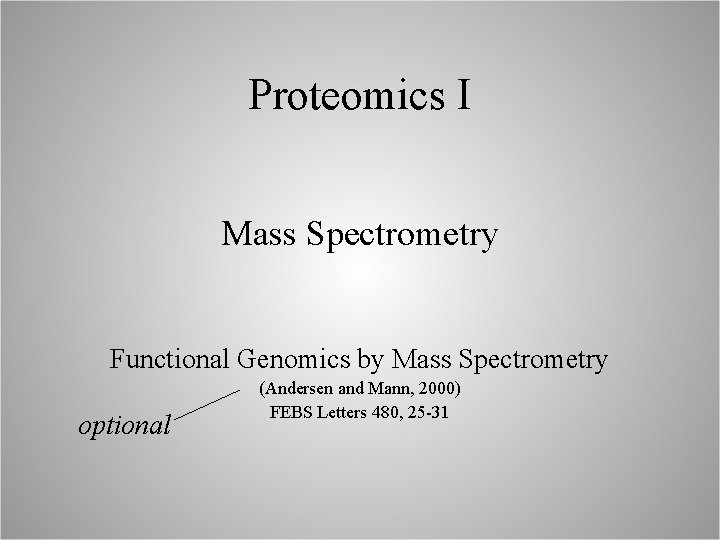 Proteomics I

Mass Spectrometry

Functional Genomics by Mass Spectrometry
(Andersen and Mann, 2000)
FEBS Letters 480, 25-31

optional